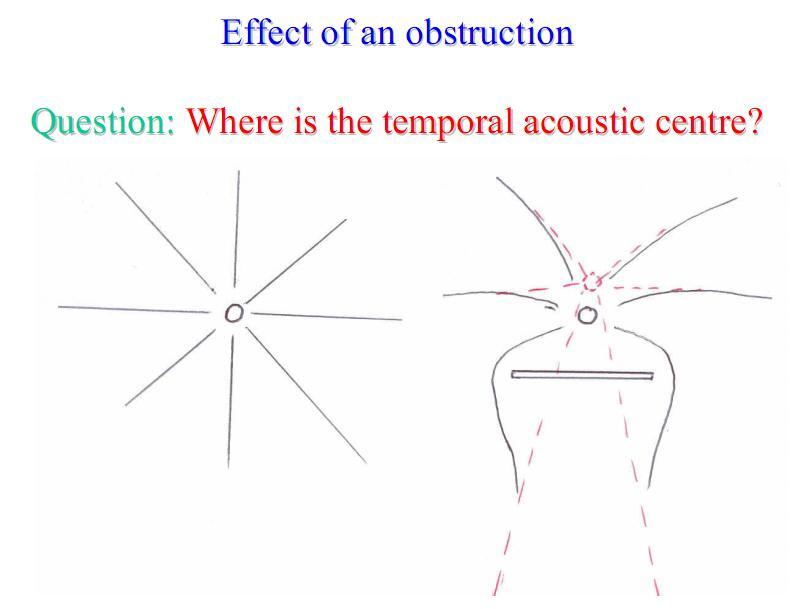 Effect of an obstruction

Question: Where is the temporal acoustic centre?